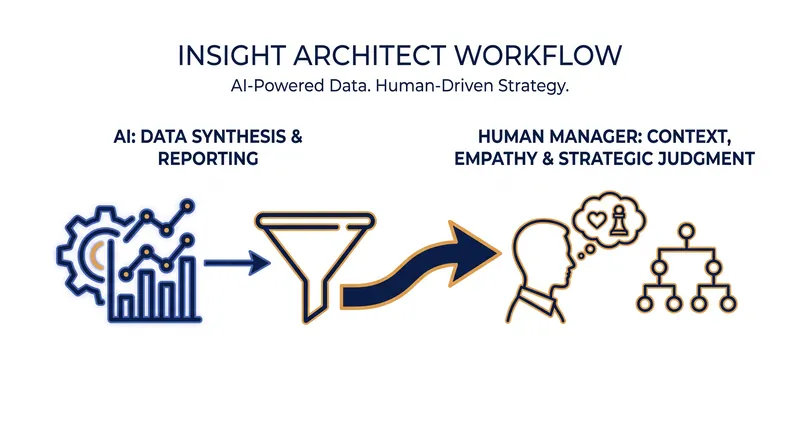 INSIGHT ARCHITECT WORKFLOW
AI-Powered Data. Human-Driven Strategy.

AI: DATA SYNTHESIS & REPORTING

HUMAN MANAGER: CONTEXT, EMPATHY & STRATEGIC JUDGMENT